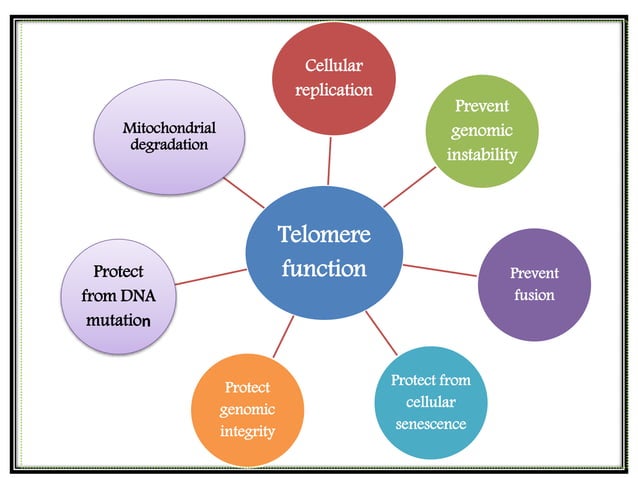 Telomere function

Cellular replication

Prevent genomic instability

Prevent fusion

Protect from cellular senescence

Protect genomic integrity

Protect from DNA mutation

Mitochondrial degradation